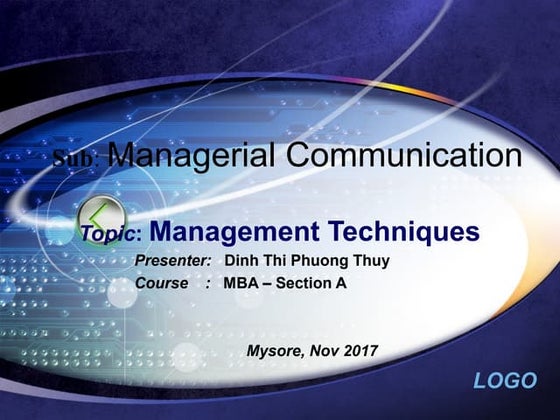 Sub: Managerial Communication

Topic: Management Techniques

Presenter: Dinh Thi Phuong Thuy

Course : MBA – Section A

Mysore, Nov 2017

LOGO